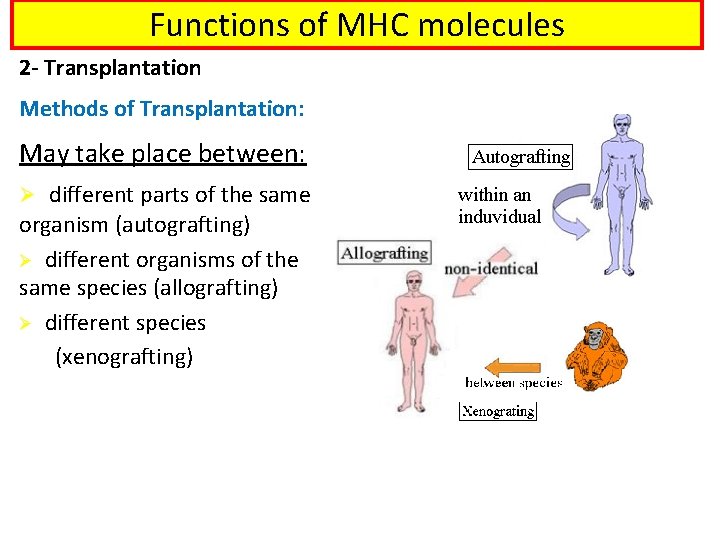 Functions of MHC molecules

2- Transplantation

Methods of Transplantation:

May take place between:

➢ different parts of the same organism (autografting)

➢ different organisms of the same species (allografting)

➢ different species (xenografting)

Autografting

within an induvidual

Allografting

non-identical

between species

Xenograting